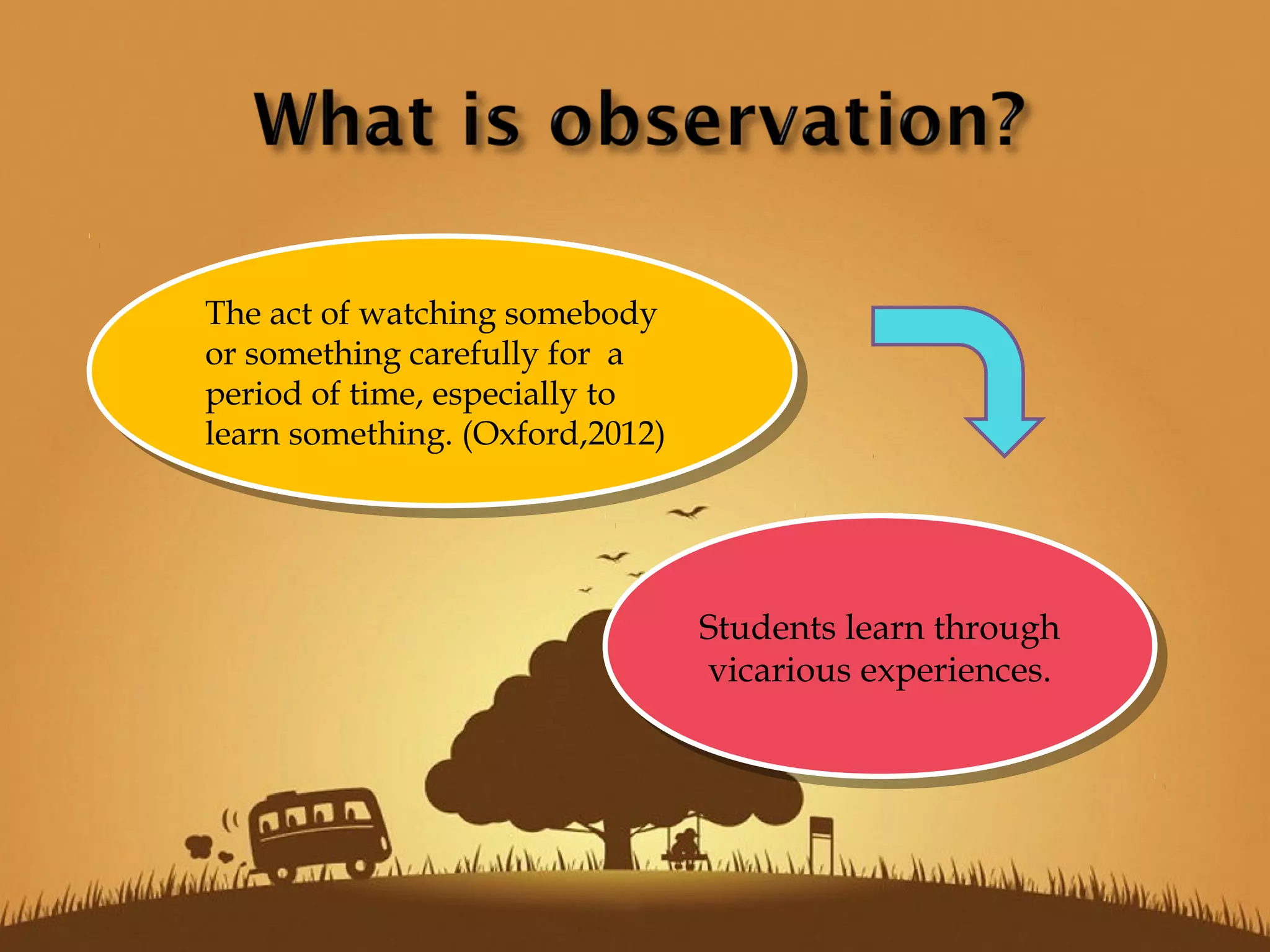 What is observation?

The act of watching somebody or something carefully for a period of time, especially to learn something. (Oxford,2012)

Students learn through vicarious experiences.